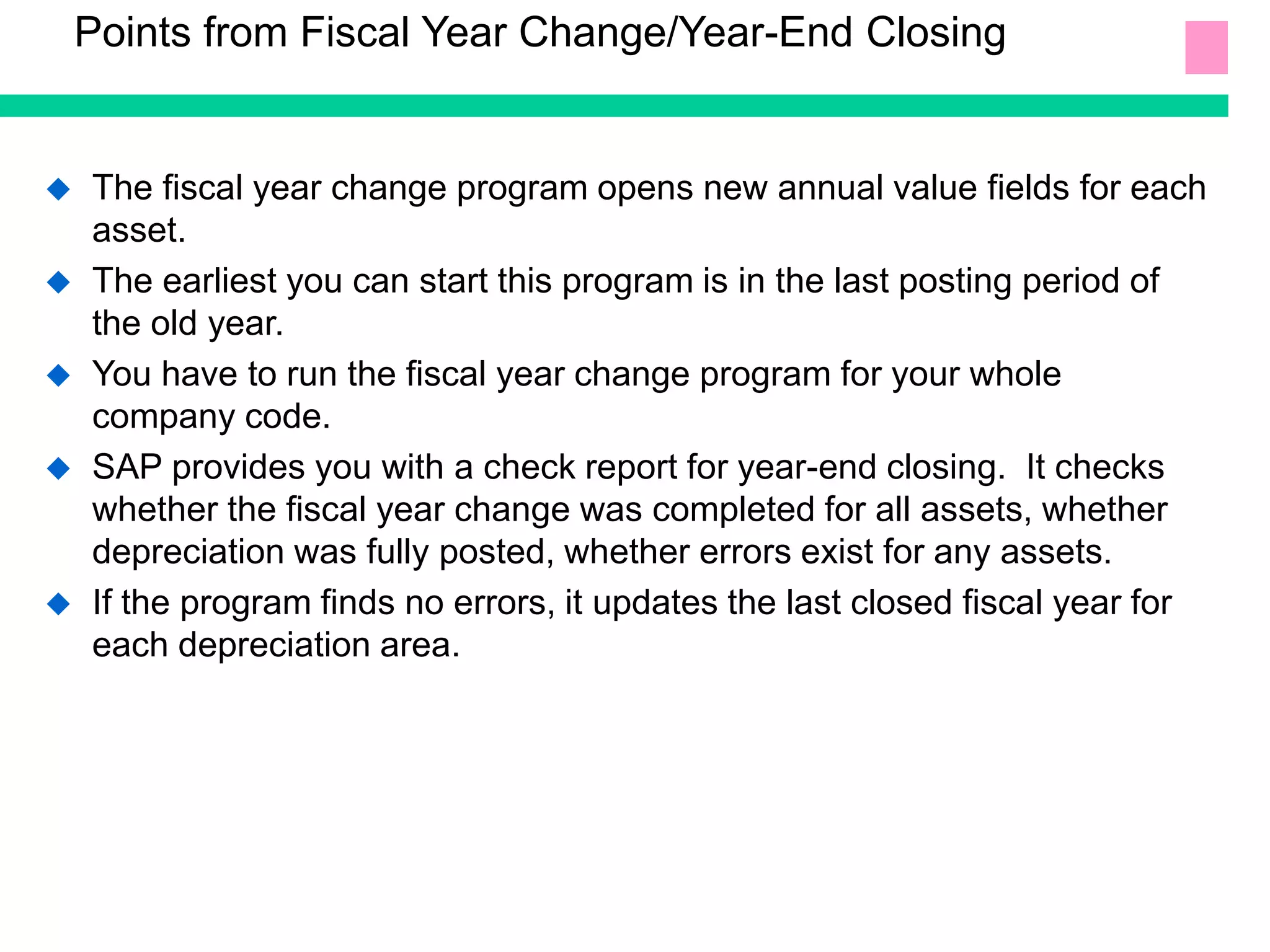 Points from Fiscal Year Change/Year-End Closing

◆ The fiscal year change program opens new annual value fields for each asset.

◆ The earliest you can start this program is in the last posting period of the old year.

◆ You have to run the fiscal year change program for your whole company code.

◆ SAP provides you with a check report for year-end closing. It checks whether the fiscal year change was completed for all assets, whether depreciation was fully posted, whether errors exist for any assets.

◆ If the program finds no errors, it updates the last closed fiscal year for each depreciation area.